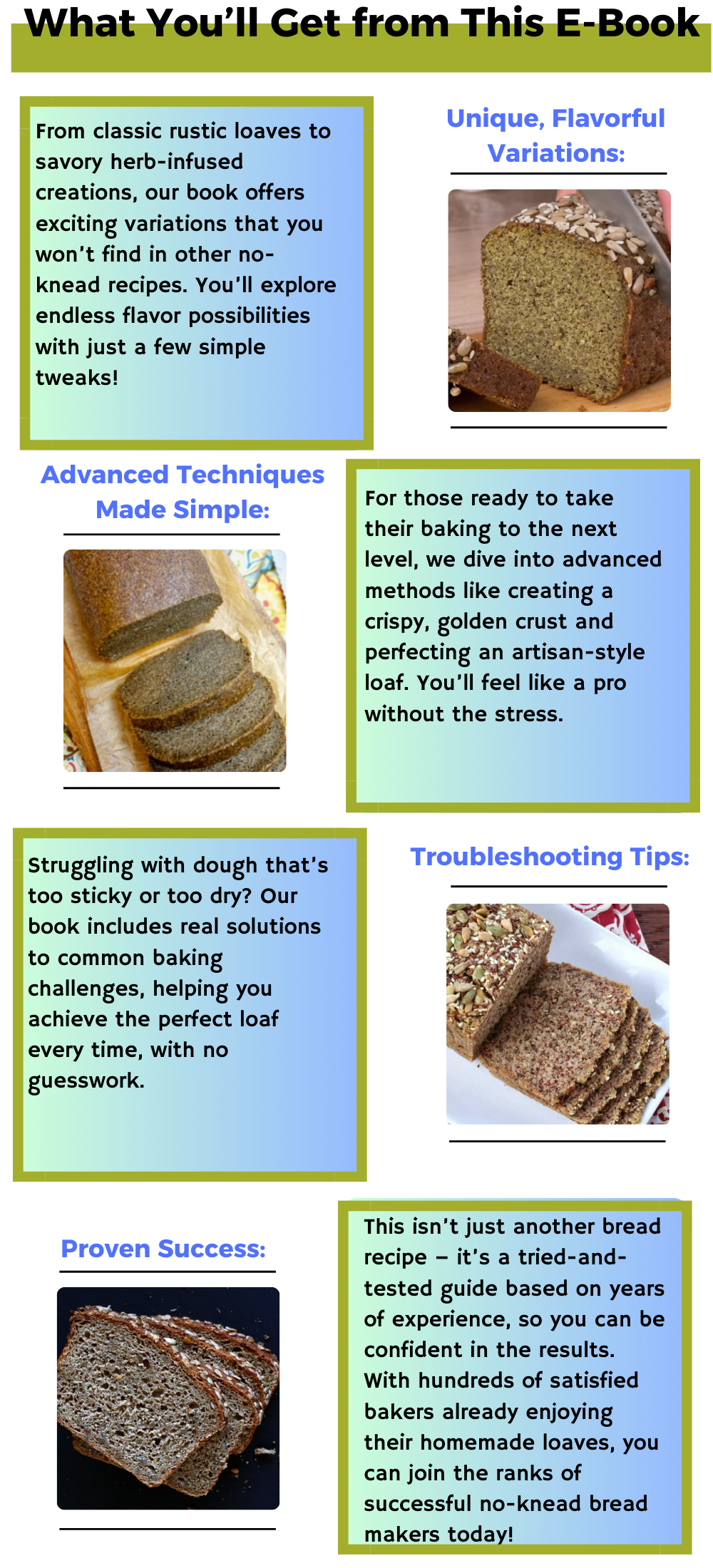 What You'll Get from This E-Book

Unique, Flavorful Variations:

From classic rustic loaves to savory herb-infused creations, our book offers exciting variations that you won't find in other no-knead recipes. You'll explore endless flavor possibilities with just a few simple tweaks!

Advanced Techniques Made Simple:

For those ready to take their baking to the next level, we dive into advanced methods like creating a crispy, golden crust and perfecting an artisan-style loaf. You'll feel like a pro without the stress.

Troubleshooting Tips:

Struggling with dough that's too sticky or too dry? Our book includes real solutions to common baking challenges, helping you achieve the perfect loaf every time, with no guesswork.

Proven Success:

This isn't just another bread recipe – it's a tried-and-tested guide based on years of experience, so you can be confident in the results. With hundreds of satisfied bakers already enjoying their homemade loaves, you can join the ranks of successful no-knead bread makers today!